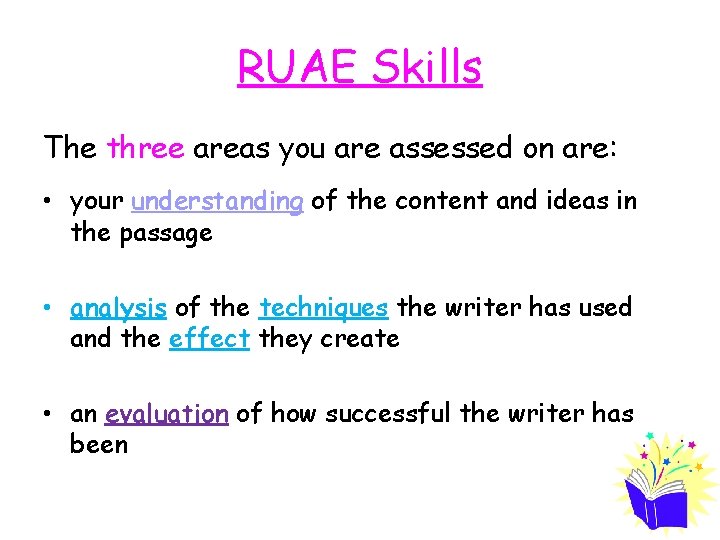 RUAE Skills

The three areas you are assessed on are:

• your understanding of the content and ideas in the passage

• analysis of the techniques the writer has used and the effect they create

• an evaluation of how successful the writer has been